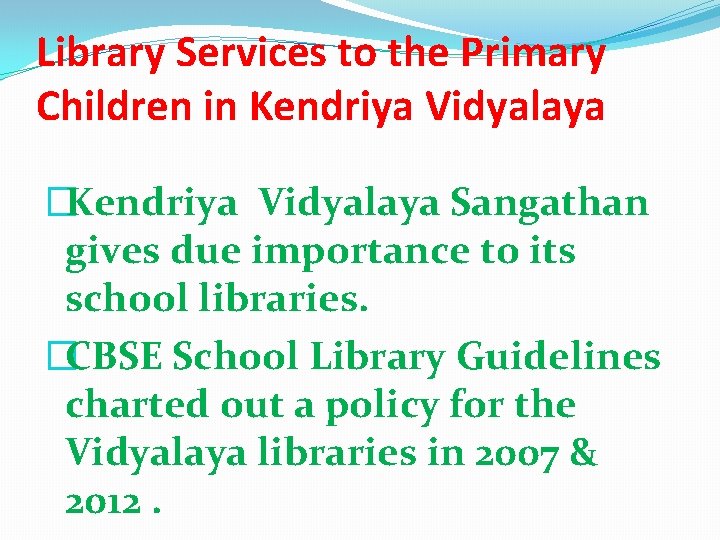 Library Services to the Primary Children in Kendriya Vidyalaya

Kendriya Vidyalaya Sangathan gives due importance to its school libraries.

CBSE School Library Guidelines charted out a policy for the Vidyalaya libraries in 2007 & 2012 .